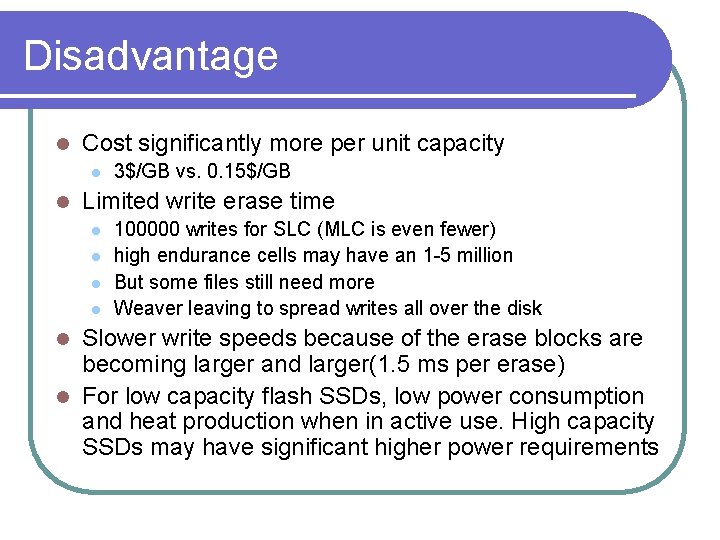 Disadvantage

- Cost significantly more per unit capacity
  - 3\$/GB vs. 0.15\$/GB
- Limited write erase time
  - 100000 writes for SLC (MLC is even fewer)
  - high endurance cells may have an 1-5 million
  - But some files still need more
  - Weaver leaving to spread writes all over the disk
- Slower write speeds because of the erase blocks are becoming larger and larger(1.5 ms per erase)
- For low capacity flash SSDs, low power consumption and heat production when in active use. High capacity SSDs may have significant higher power requirements